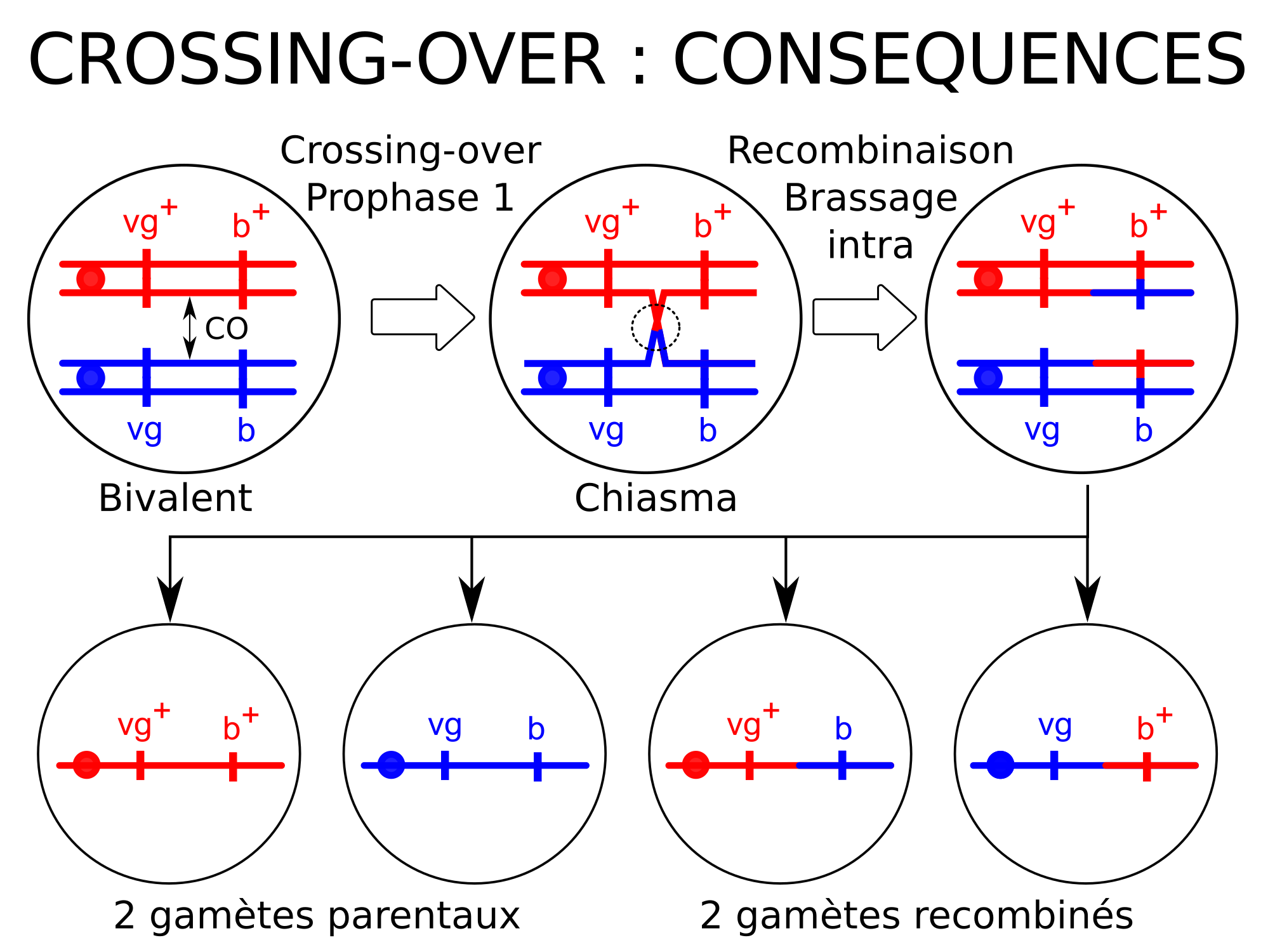 CROSSING-OVER : CONSEQUENCES

Crossing-over
Prophase 1

Recombinaison
Brassage
intra

$vg^+$ $b^+$
CO
vg b
Bivalent

$vg^+$ $b^+$
vg b
Chiasma

$vg^+$ $b^+$
vg b

$vg^+$ $b^+$

vg b

$vg^+$ b

vg $b^+$

2 gamètes parentaux

2 gamètes recombinés